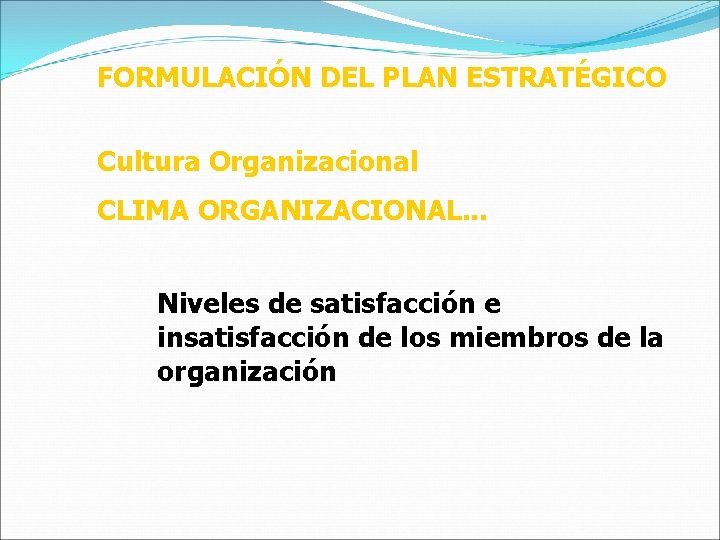 FORMULACIÓN DEL PLAN ESTRATÉGICO

Cultura Organizacional

CLIMA ORGANIZACIONAL…

Niveles de satisfacción e insatisfacción de los miembros de la organización